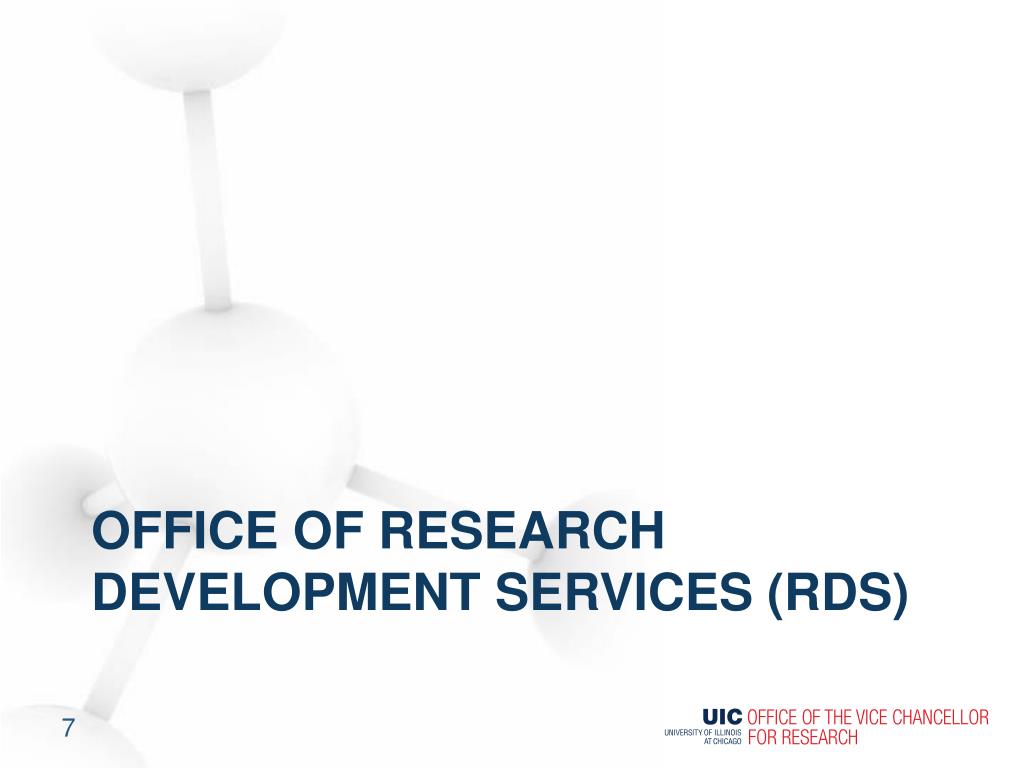 OFFICE OF RESEARCH DEVELOPMENT SERVICES (RDS)

7

UIC UNIVERSITY OF ILLINOIS AT CHICAGO OFFICE OF THE VICE CHANCELLOR FOR RESEARCH